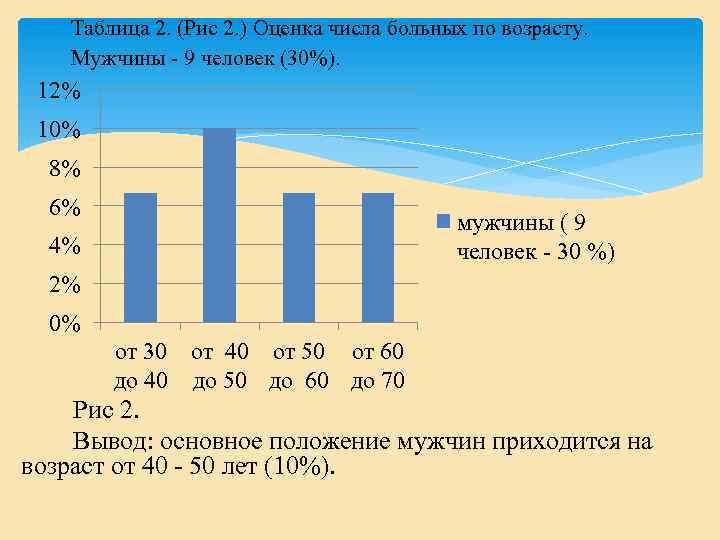 Таблица 2. (Рис 2.) Оценка числа больных по возрасту.

Мужчины - 9 человек (30%).

12%
10%
8%
6%
4%
2%
0%

от 30 до 40
от 40 до 50
от 50 до 60
от 60 до 70

мужчины ( 9 человек - 30 %)

Рис 2.

Вывод: основное положение мужчин приходится на возраст от 40 - 50 лет (10%).